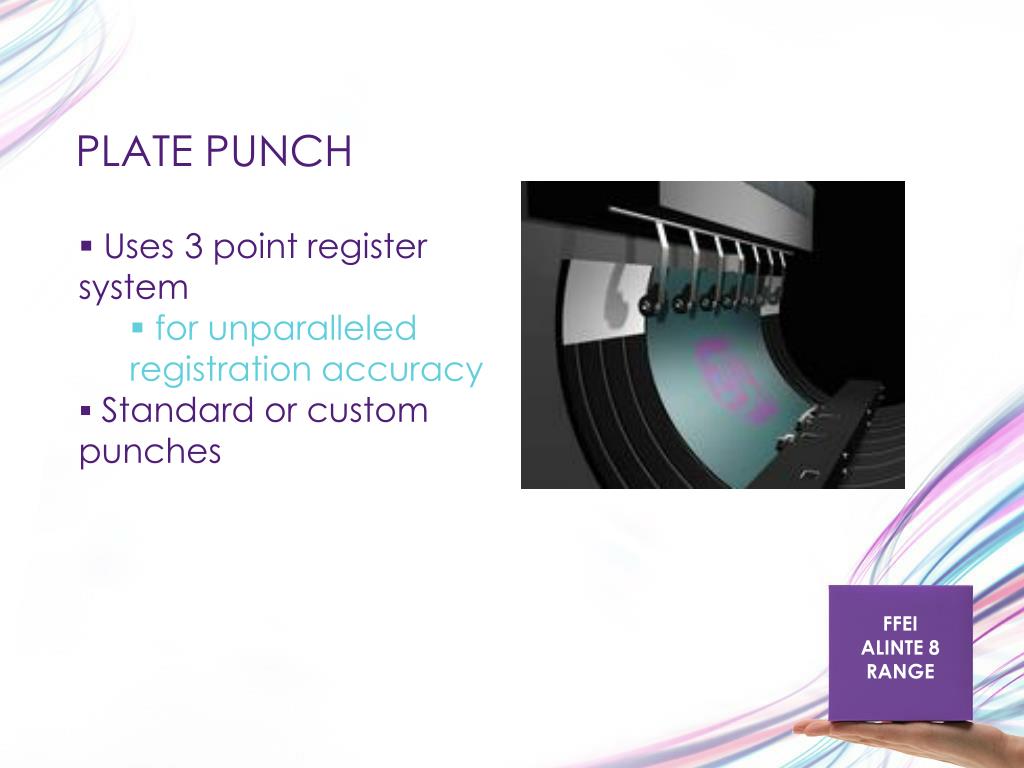 PLATE PUNCH

▪ Uses 3 point register system
▪ for unparalleled registration accuracy
▪ Standard or custom punches

FFEI
ALINTE 8
RANGE